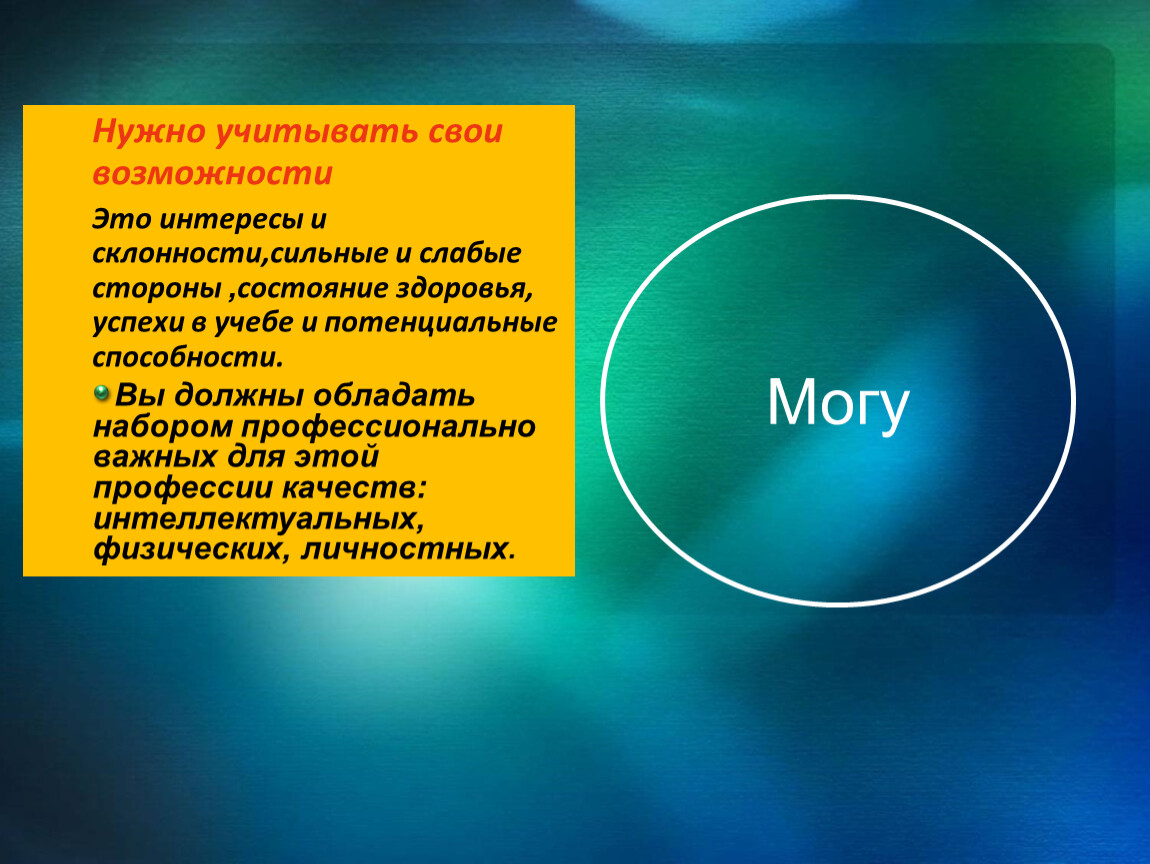 Нужно учитывать свои возможности

Это интересы и склонности,сильные и слабые стороны ,состояние здоровья, успехи в учебе и потенциальные способности.

Вы должны обладать набором профессионально важных для этой профессии качеств: интеллектуальных, физических, личностных.

Могу